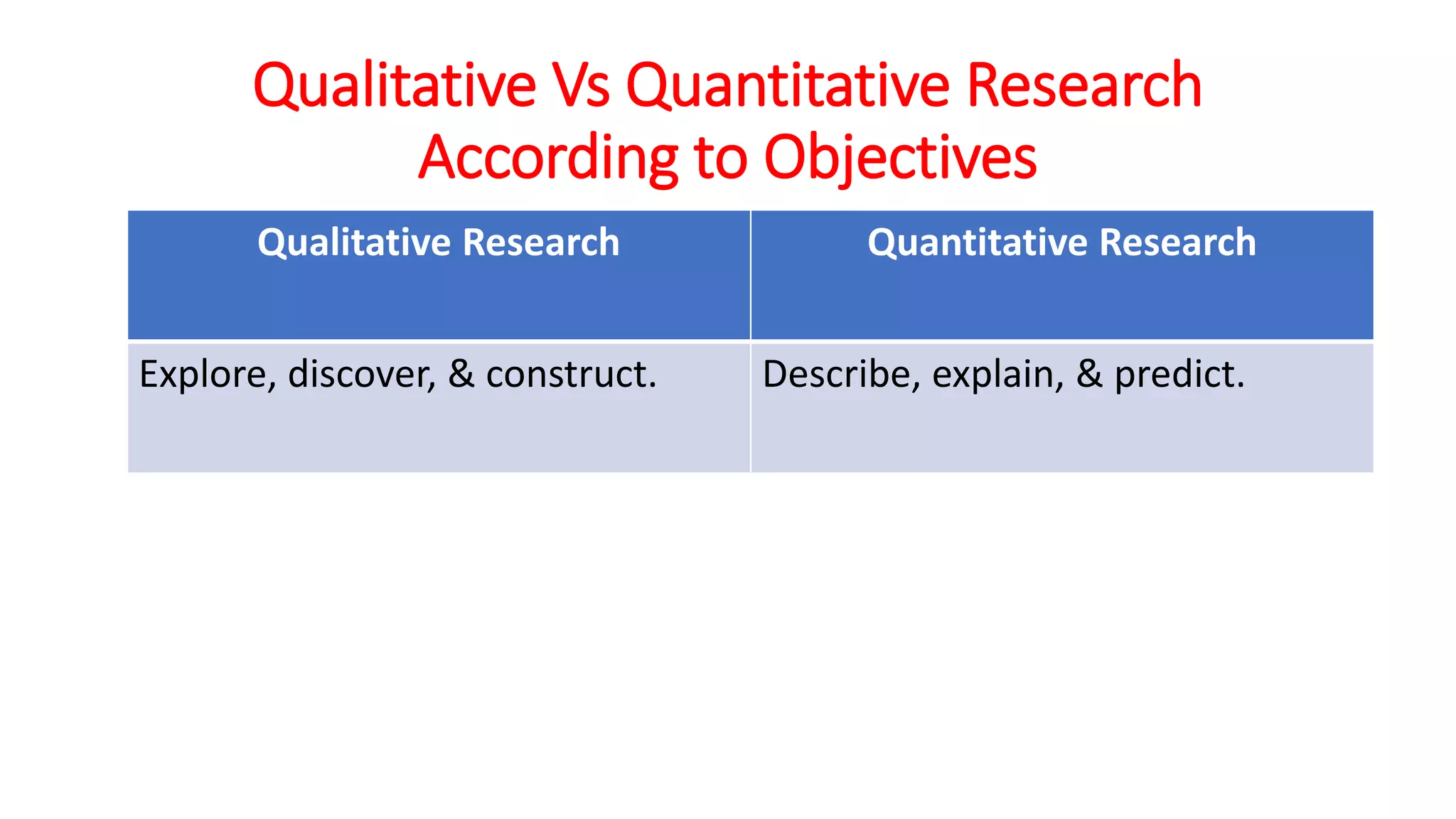 Qualitative Vs Quantitative Research According to Objectives

| Qualitative Research | Quantitative Research |
|---|---|
| Explore, discover, & construct. | Describe, explain, & predict. |